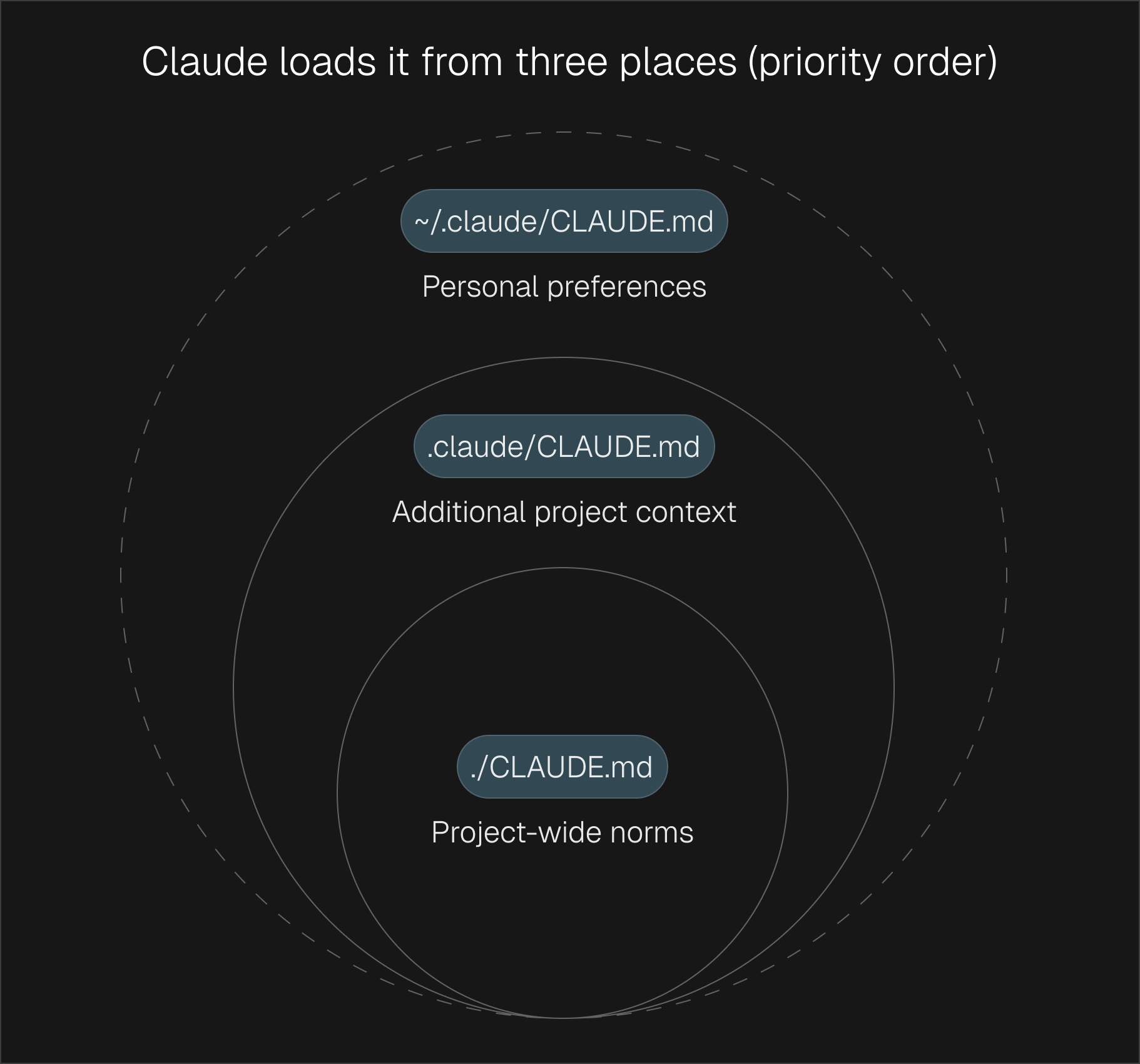 Claude loads it from three places (priority order)

~/.claude/CLAUDE.md

Personal preferences

.claude/CLAUDE.md

Additional project context

./CLAUDE.md

Project-wide norms